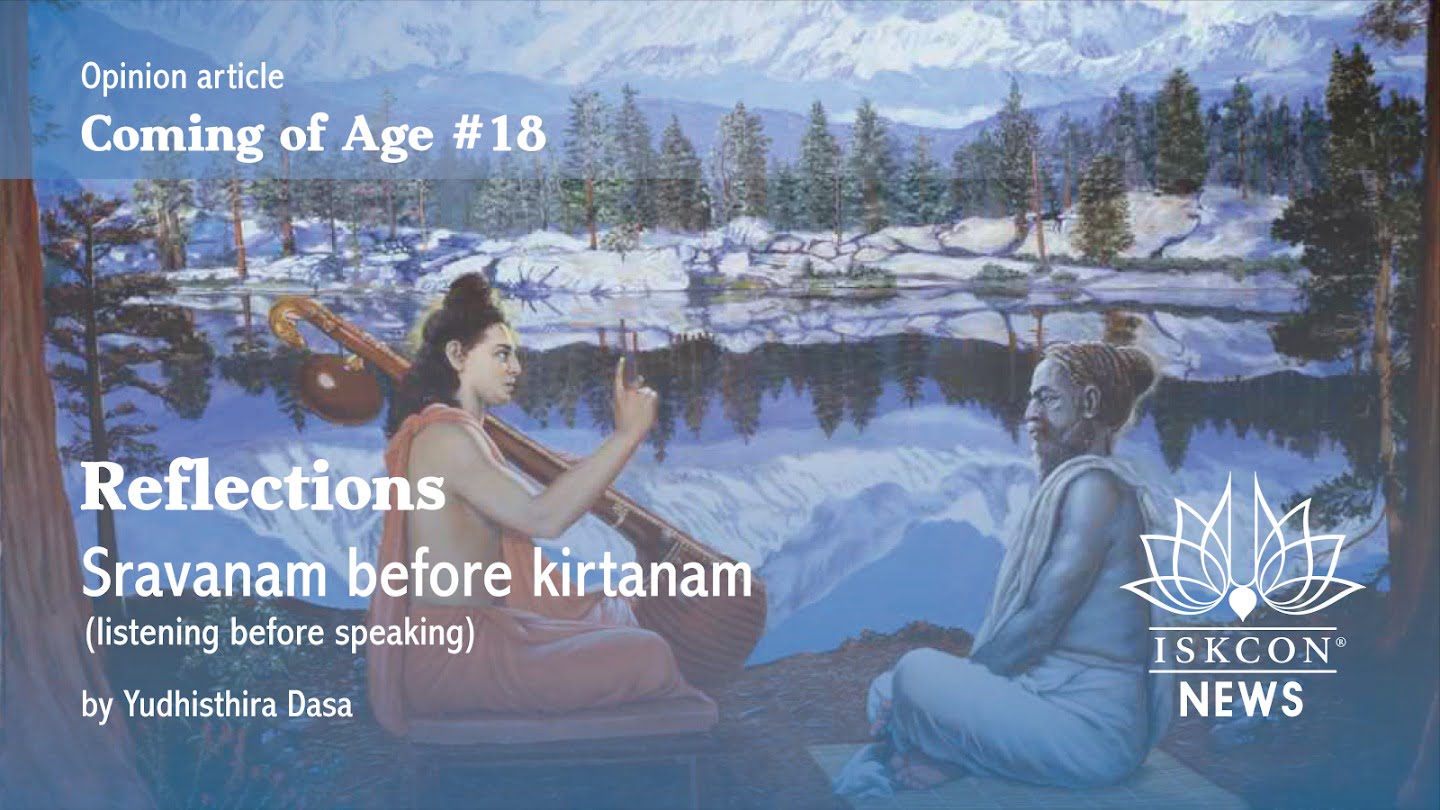 Opinion article
Coming of Age #18

Reflections
Sravanam before kirtanam
(listening before speaking)

by Yudhisthira Dasa

ISKCON®
NEWS